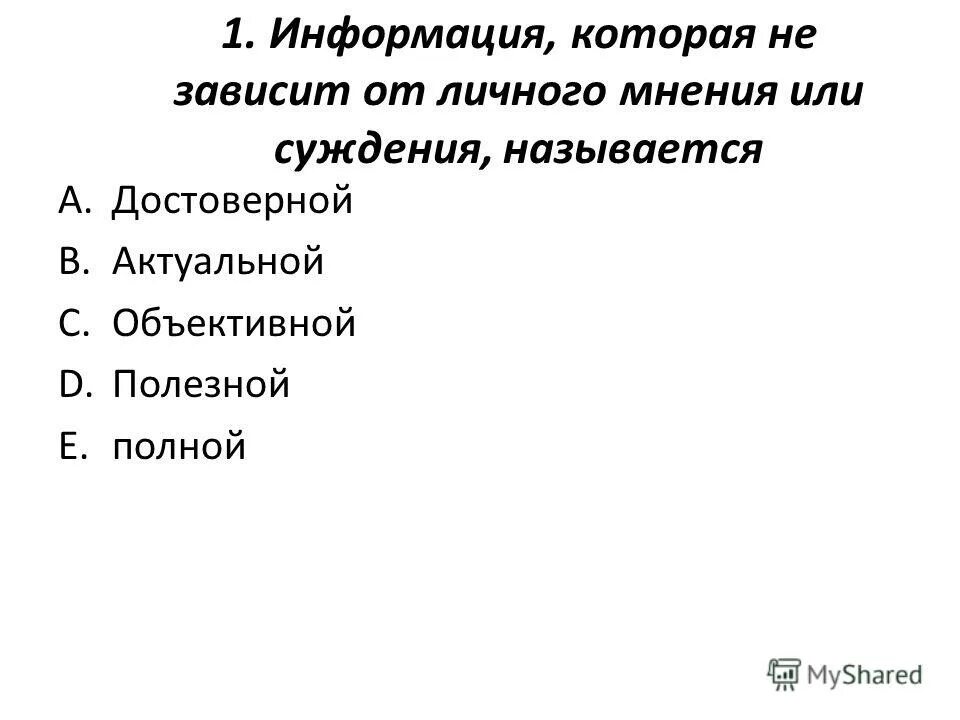 1. Информация, которая не зависит от личного мнения или суждения, называется

A. Достоверной
B. Актуальной
C. Объективной
D. Полезной
E. полной

MyShared